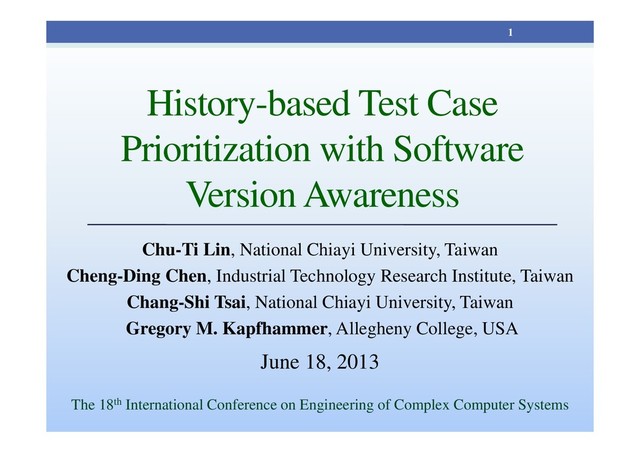 1

History-based Test Case Prioritization with Software Version Awareness

Chu-Ti Lin, National Chiayi University, Taiwan
Cheng-Ding Chen, Industrial Technology Research Institute, Taiwan
Chang-Shi Tsai, National Chiayi University, Taiwan
Gregory M. Kapfhammer, Allegheny College, USA

June 18, 2013

The 18$^{th}$ International Conference on Engineering of Complex Computer Systems